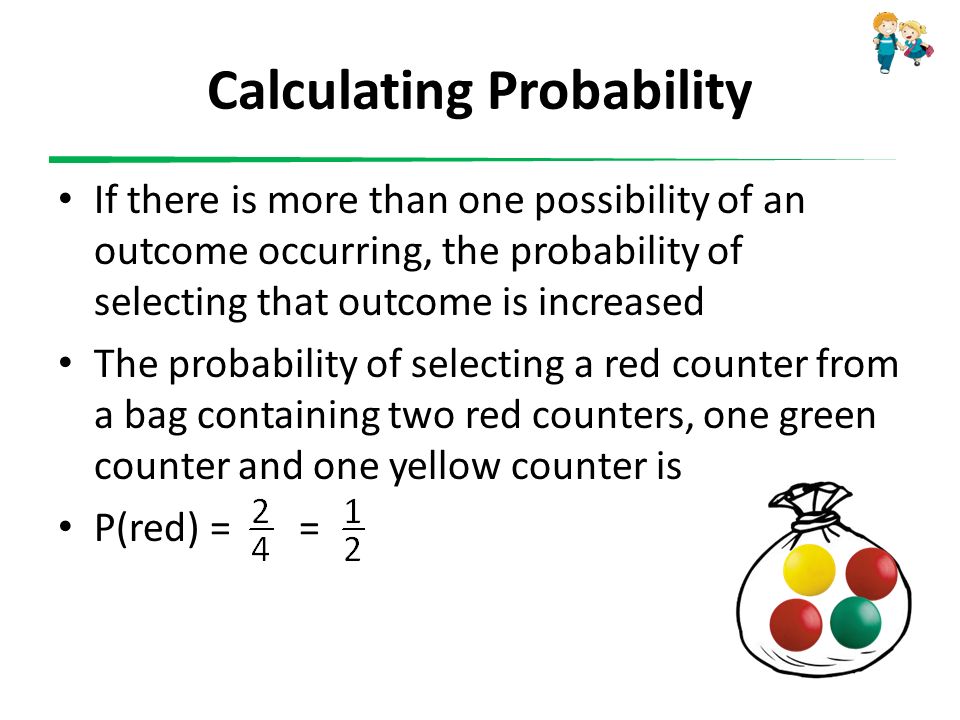 Calculating Probability

• If there is more than one possibility of an outcome occurring, the probability of selecting that outcome is increased

• The probability of selecting a red counter from a bag containing two red counters, one green counter and one yellow counter is

• P(red) = $\frac{2}{4}$ = $\frac{1}{2}$